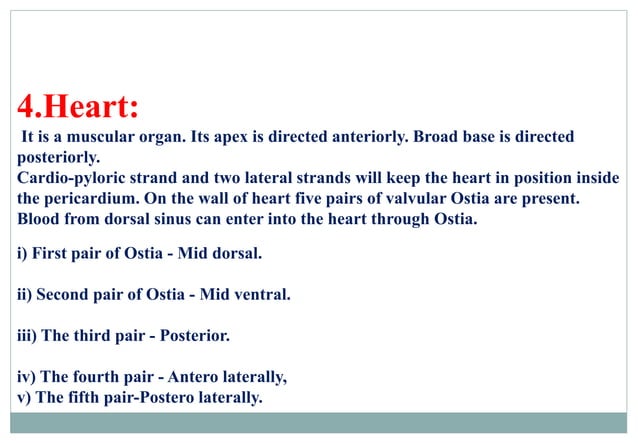 4.Heart:

It is a muscular organ. Its apex is directed anteriorly. Broad base is directed posteriorly.
Cardio-pyloric strand and two lateral strands will keep the heart in position inside the pericardium. On the wall of heart five pairs of valvular Ostia are present. Blood from dorsal sinus can enter into the heart through Ostia.

i) First pair of Ostia - Mid dorsal.

ii) Second pair of Ostia - Mid ventral.

iii) The third pair - Posterior.

iv) The fourth pair - Antero laterally,
v) The fifth pair-Postero laterally.